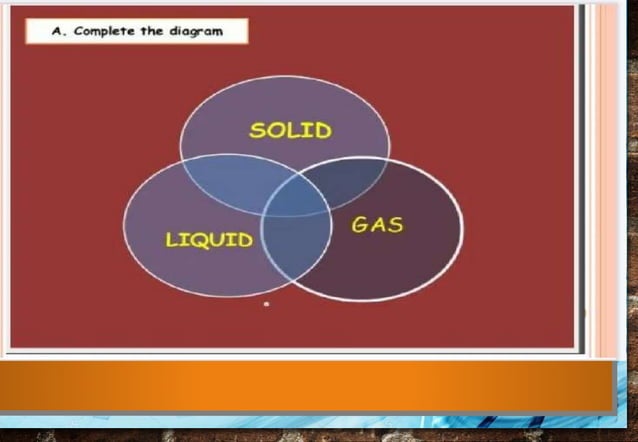 A. Complete the diagram

SOLID

LIQUID

GAS